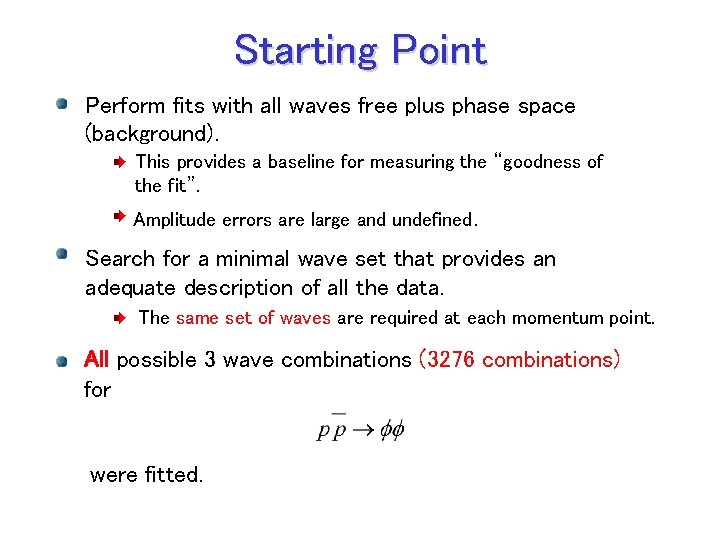 Starting Point

Perform fits with all waves free plus phase space (background).

This provides a baseline for measuring the "goodness of the fit".

Amplitude errors are large and undefined.

Search for a minimal wave set that provides an adequate description of all the data.

The same set of waves are required at each momentum point.

All possible 3 wave combinations (3276 combinations) for

$p\bar{p} \rightarrow \phi\phi$

were fitted.